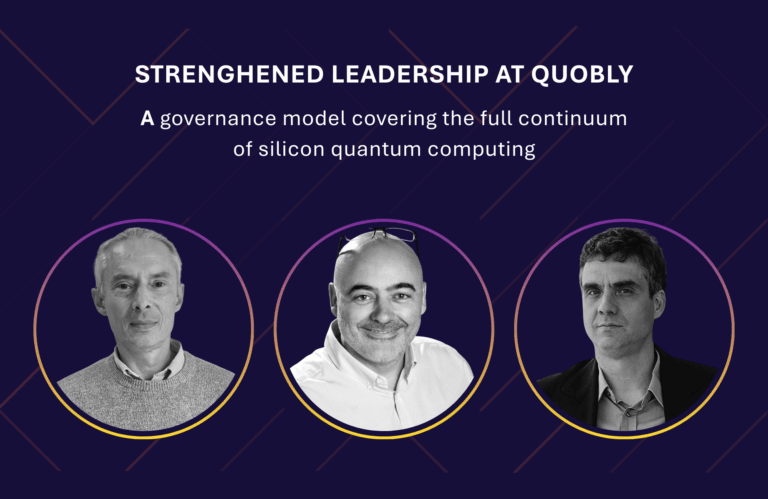 STRENGHENED LEADERSHIP AT QUOBLY

A governance model covering the full continuum of silicon quantum computing